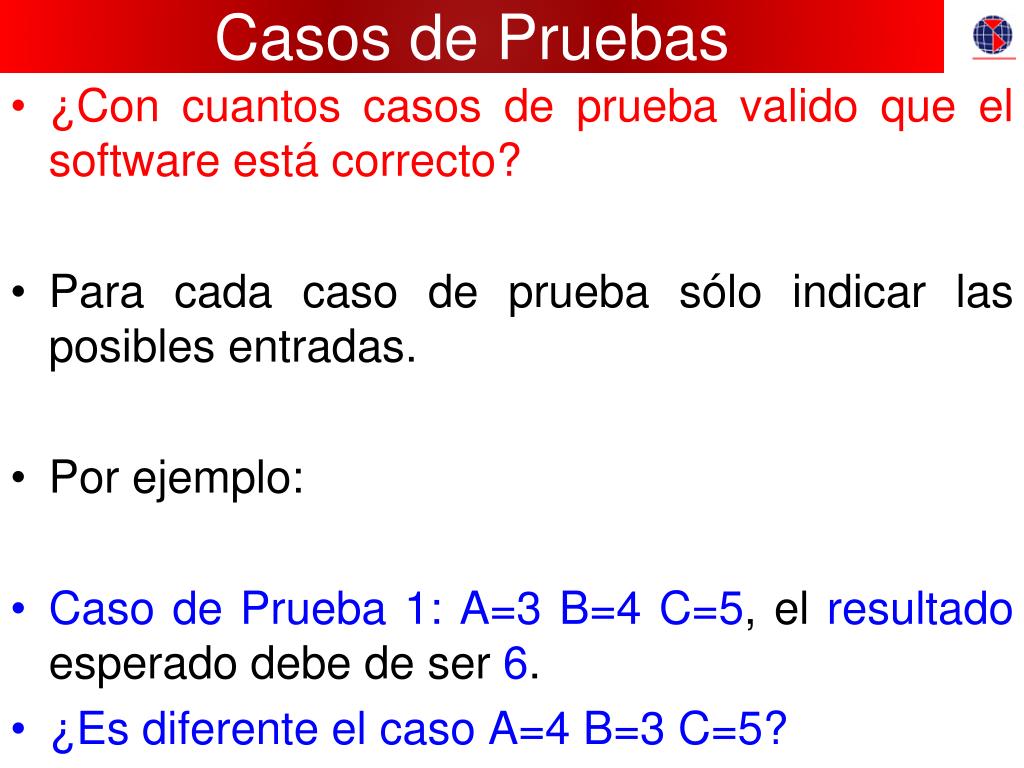 Casos de Pruebas

• ¿Con cuantos casos de prueba valido que el software está correcto?

• Para cada caso de prueba sólo indicar las posibles entradas.

• Por ejemplo:

• Caso de Prueba 1: A=3 B=4 C=5, el resultado esperado debe de ser 6.

• ¿Es diferente el caso A=4 B=3 C=5?